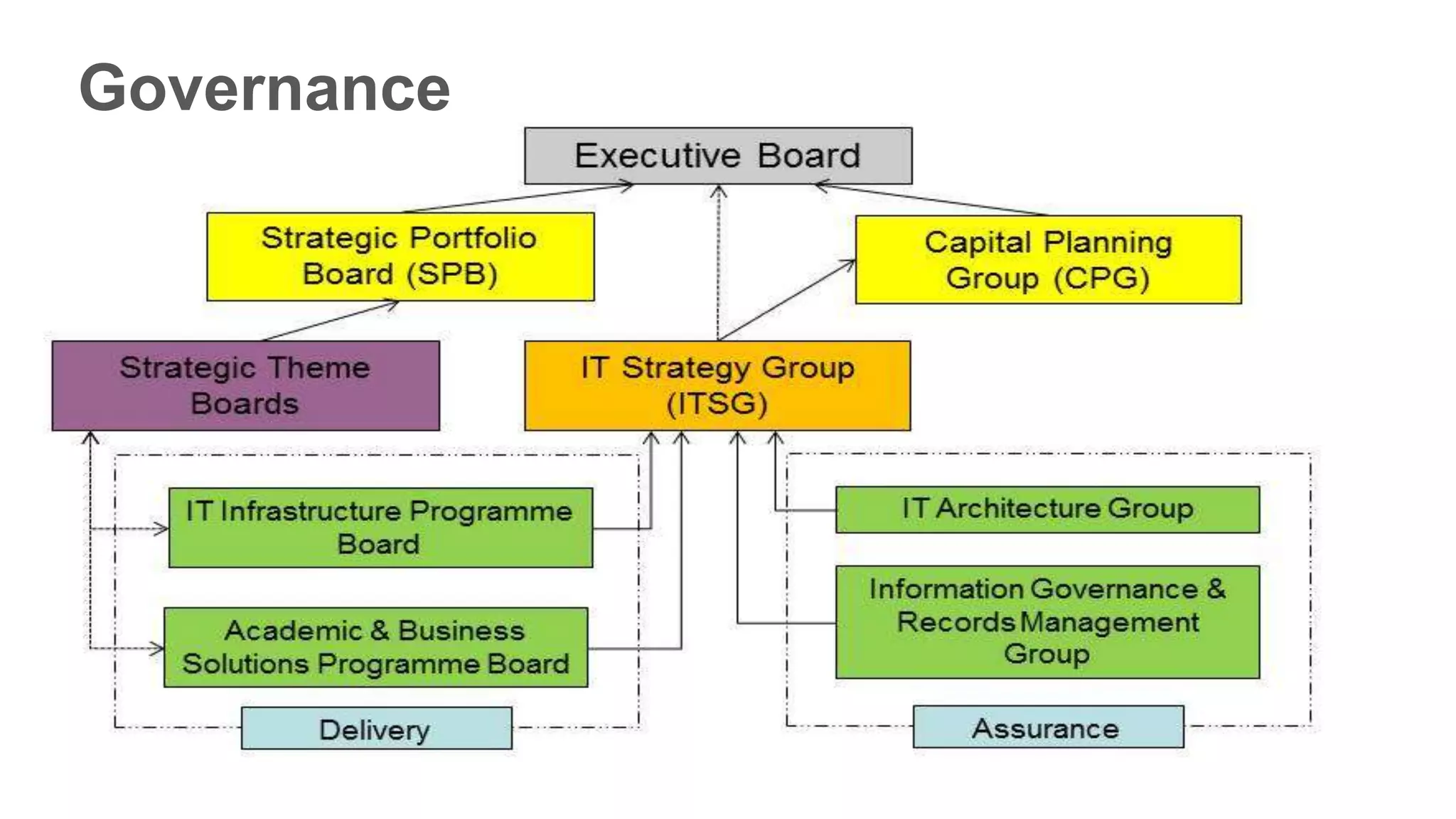 Governance

Executive Board

Strategic Portfolio Board (SPB)

Capital Planning Group (CPG)

Strategic Theme Boards

IT Strategy Group (ITSG)

IT Infrastructure Programme Board

Academic & Business Solutions Programme Board

Delivery

IT Architecture Group

Information Governance & Records Management Group

Assurance